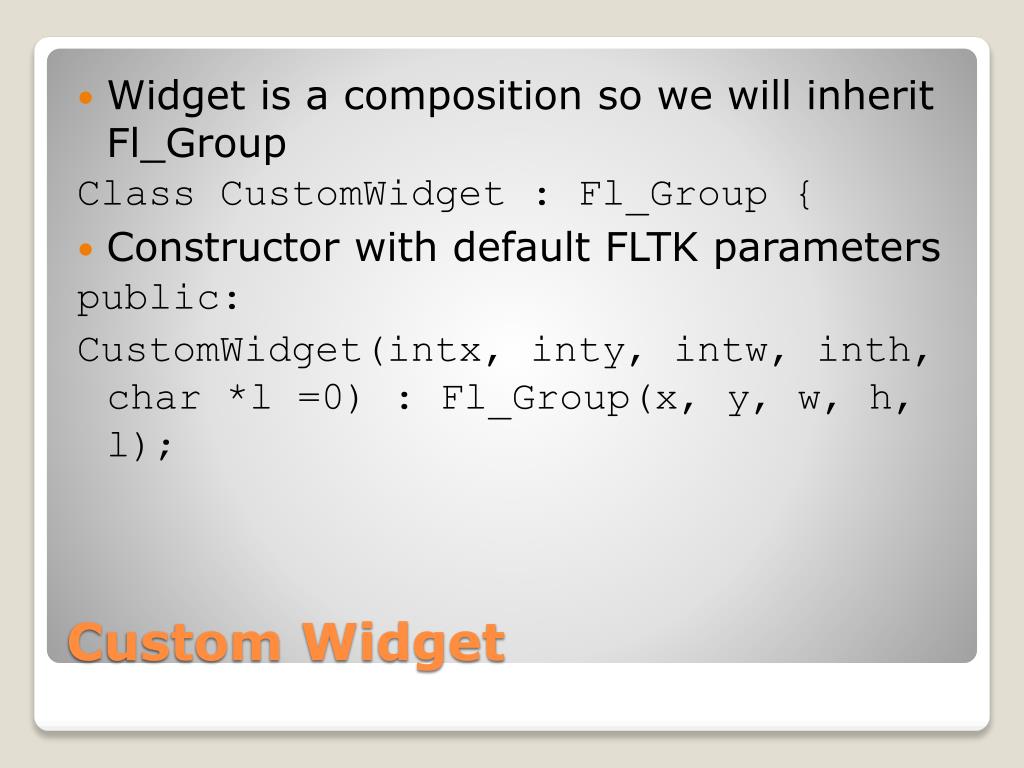 • Widget is a composition so we will inherit Fl_Group

Class CustomWidget : Fl_Group {

• Constructor with default FLTK parameters

public:

CustomWidget(intx, inty, intw, inth, char *l =0) : Fl_Group(x, y, w, h, l);

Custom Widget